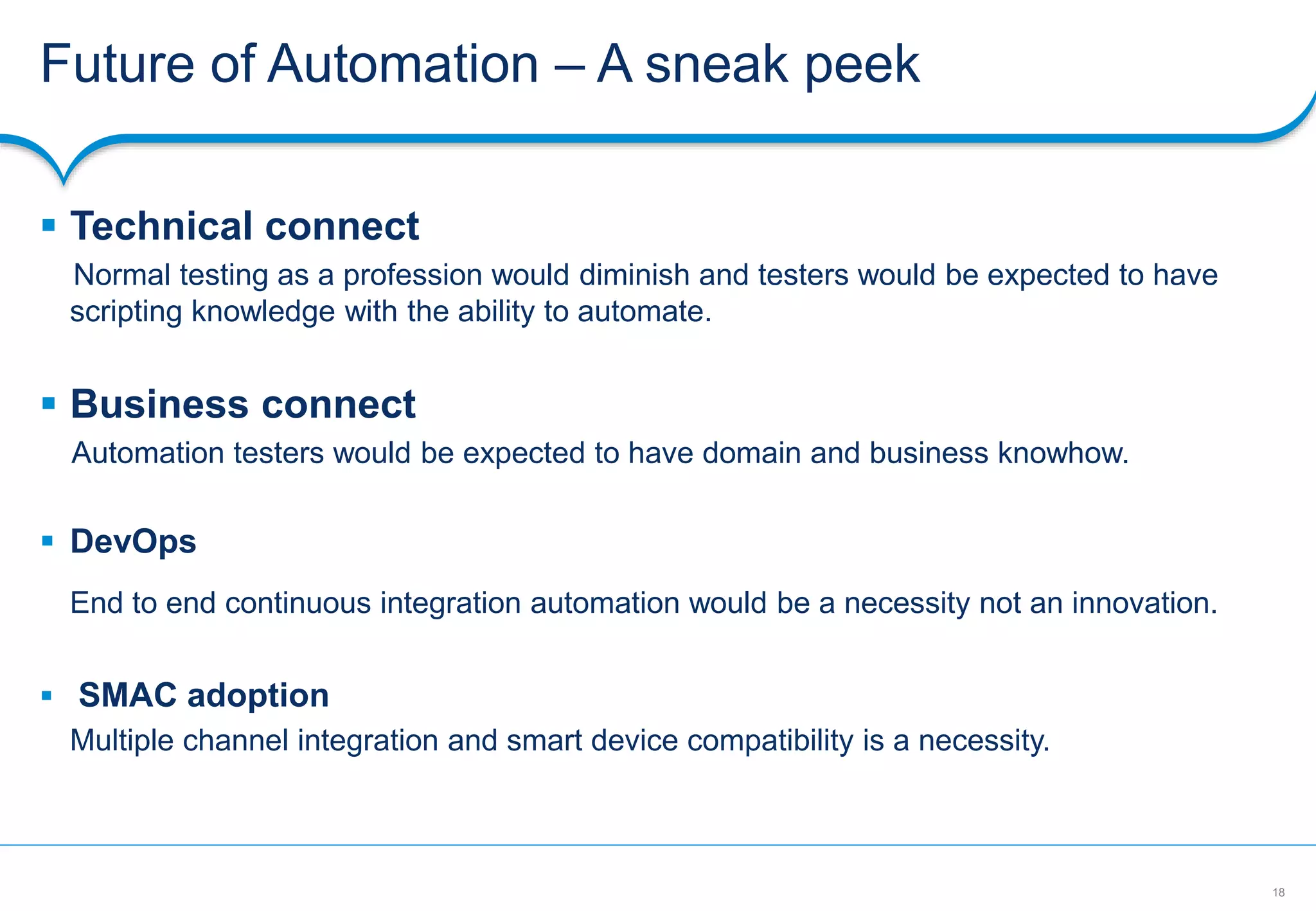 Future of Automation – A sneak peek

▪ Technical connect

Normal testing as a profession would diminish and testers would be expected to have scripting knowledge with the ability to automate.

▪ Business connect

Automation testers would be expected to have domain and business knowhow.

▪ DevOps

End to end continuous integration automation would be a necessity not an innovation.

▪ SMAC adoption

Multiple channel integration and smart device compatibility is a necessity.

18